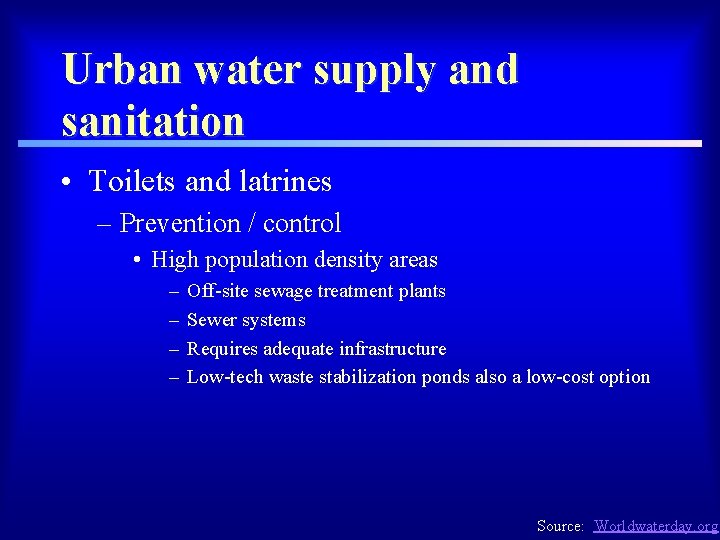 Urban water supply and sanitation

• Toilets and latrines
– Prevention / control
• High population density areas
– Off-site sewage treatment plants
– Sewer systems
– Requires adequate infrastructure
– Low-tech waste stabilization ponds also a low-cost option

Source: Worldwaterday.org